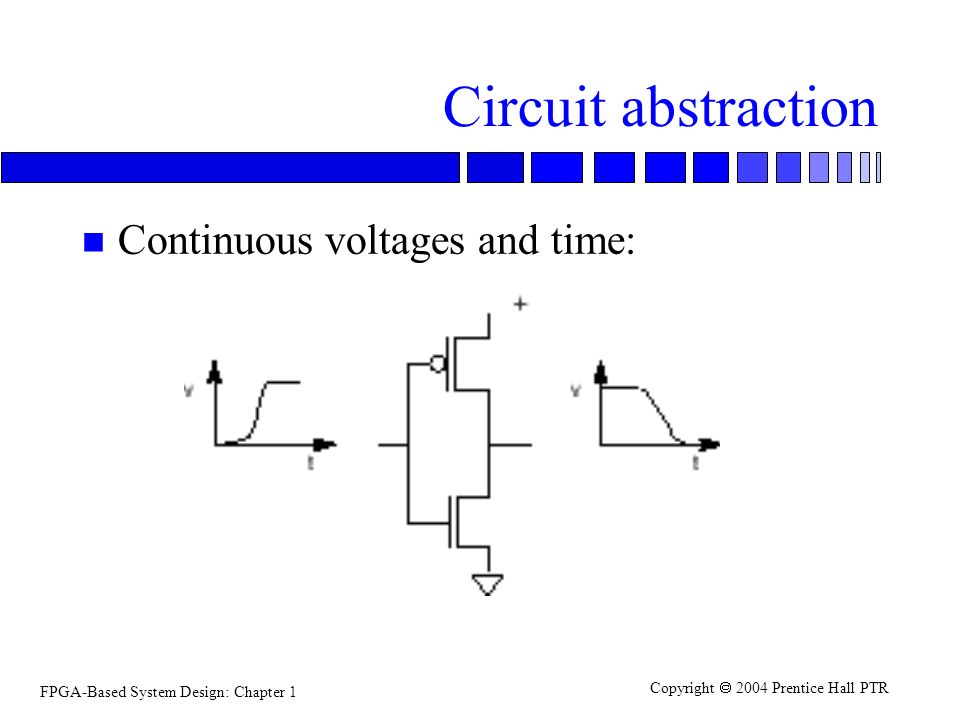 Circuit abstraction

Continuous voltages and time:

v

t

+

v

t

FPGA-Based System Design: Chapter 1

Copyright © 2004 Prentice Hall PTR